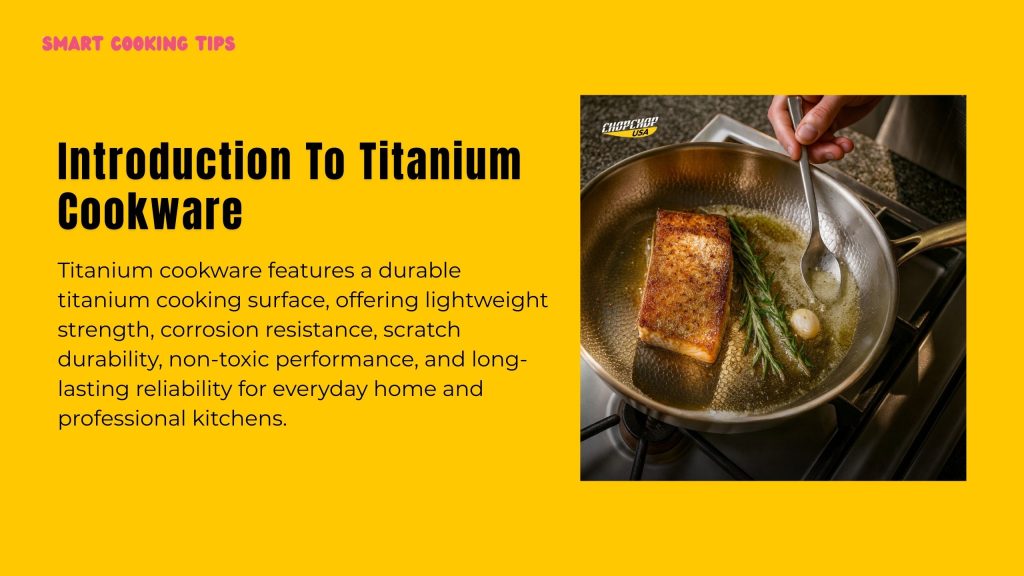 SMART COOKING TIPS

Introduction To Titanium Cookware

Titanium cookware features a durable titanium cooking surface, offering lightweight strength, corrosion resistance, scratch durability, non-toxic performance, and long-lasting reliability for everyday home and professional kitchens.

CHOPCHOP USA